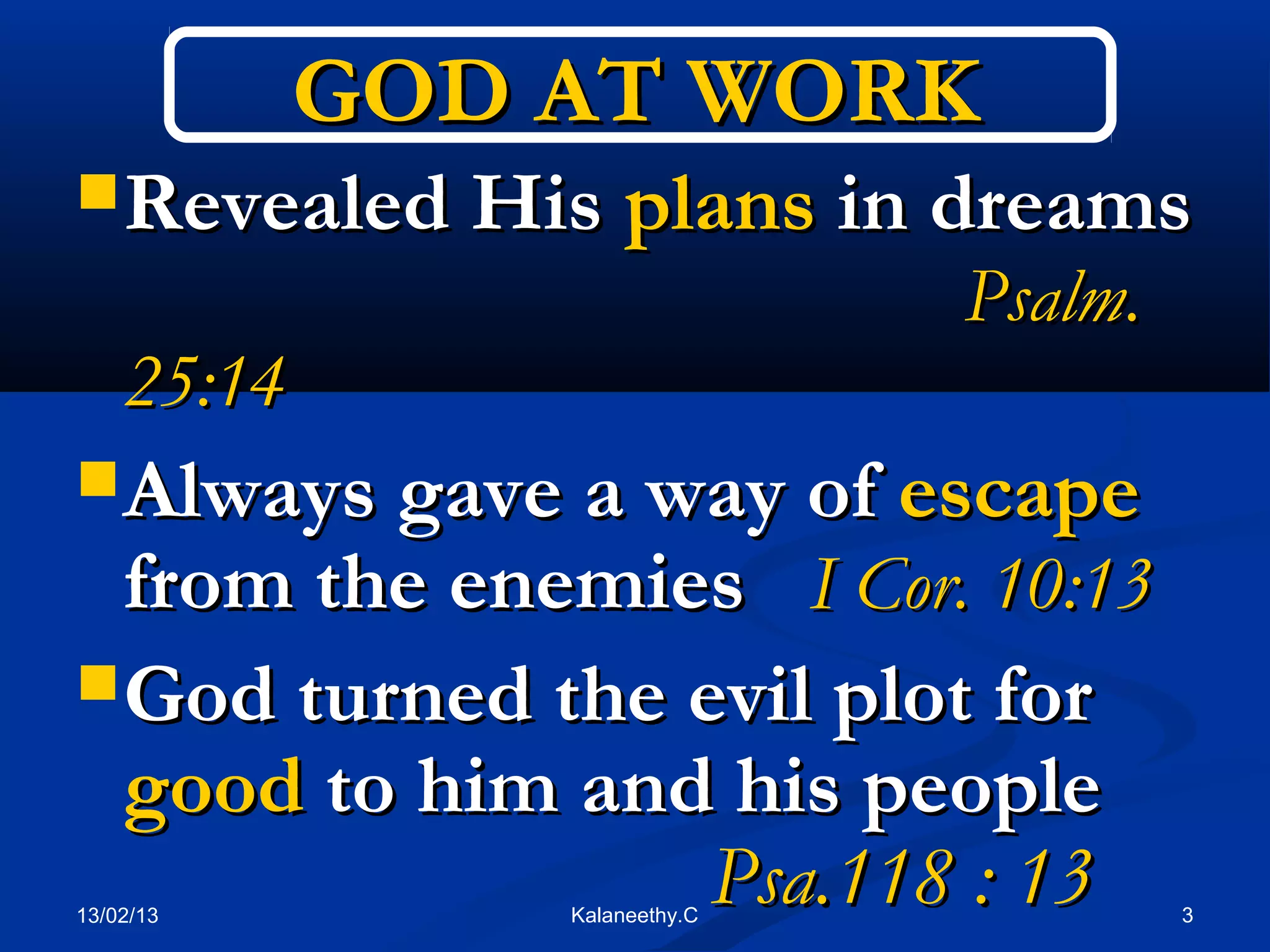 GOD AT WORK

Revealed His plans in dreams Psalm. 25:14

Always gave a way of escape from the enemies I Cor. 10:13

God turned the evil plot for good to him and his people Psa.118 : 13

13/02/13

Kalaneethy.C

3